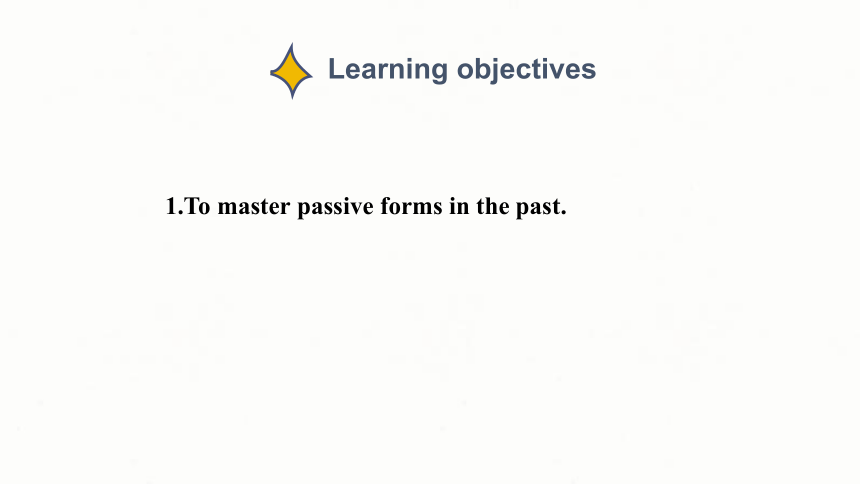 Learning objectives

1.To master passive forms in the past.